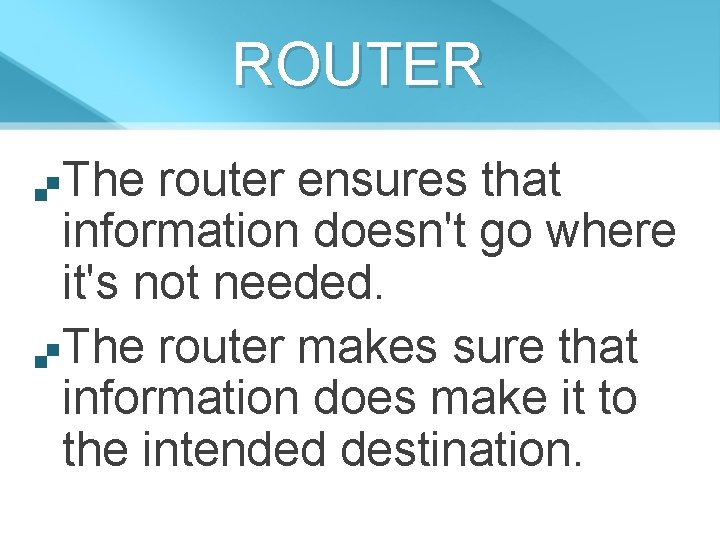 ROUTER

The router ensures that information doesn't go where it's not needed.

The router makes sure that information does make it to the intended destination.